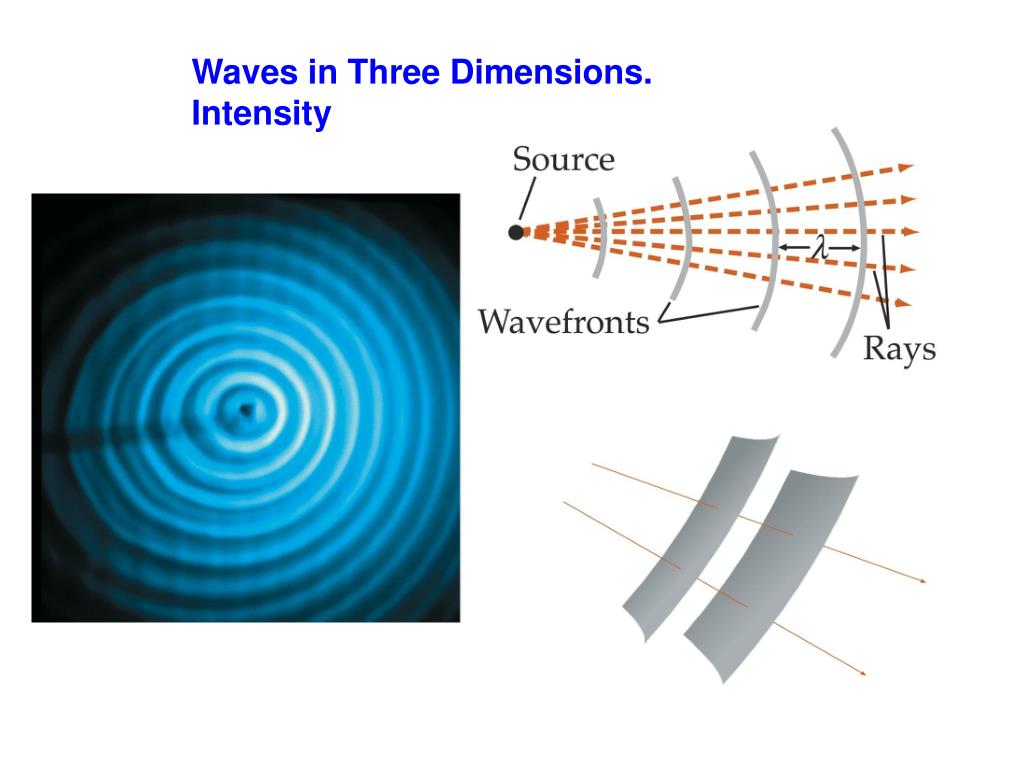 Waves in Three Dimensions. Intensity

Source

$\lambda$

Wavefronts

Rays